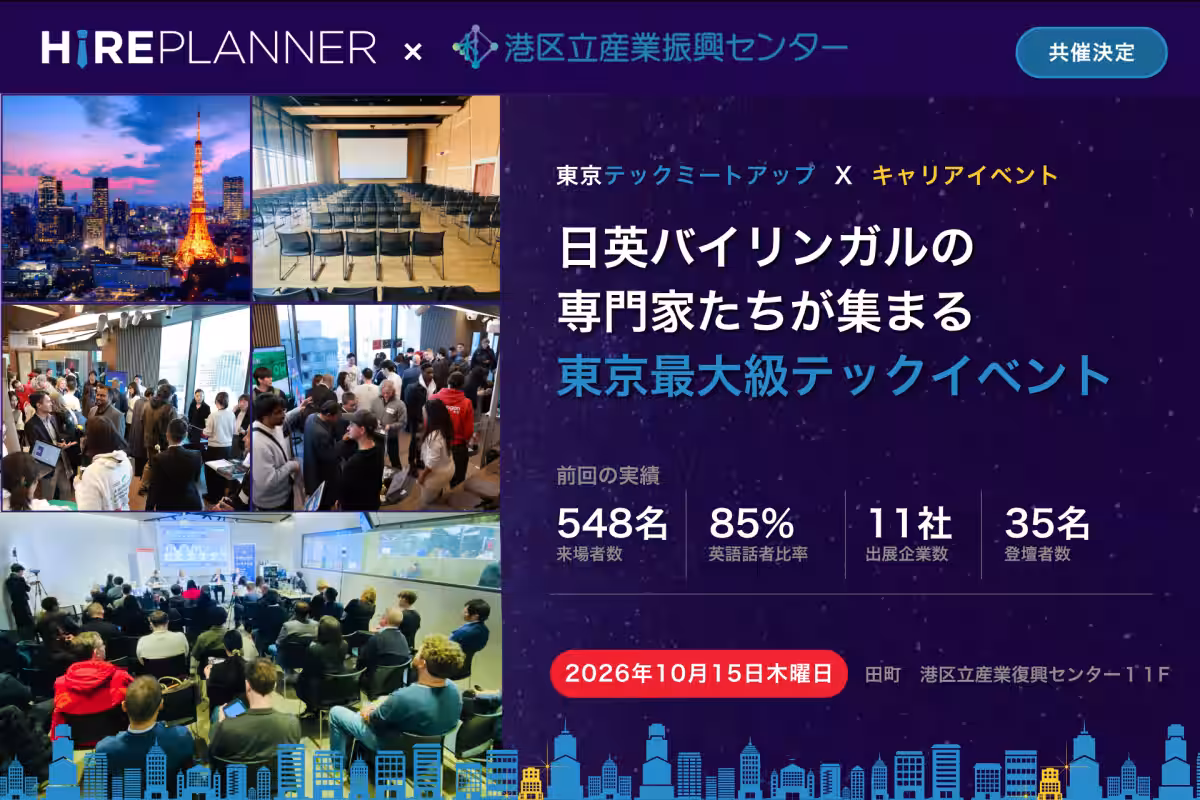 HIREPLANNER × 港区立産業振興センター

共催決定

東京テックミートアップ X キャリアイベント

日英バイリンガルの
専門家たちが集まる
東京最大級テックイベント

前回の実績

548名
来場者数

85%
英語話者比率

11社
出展企業数

35名
登壇者数

2026年10月15日木曜日

田町 港区立産業復興センター11F